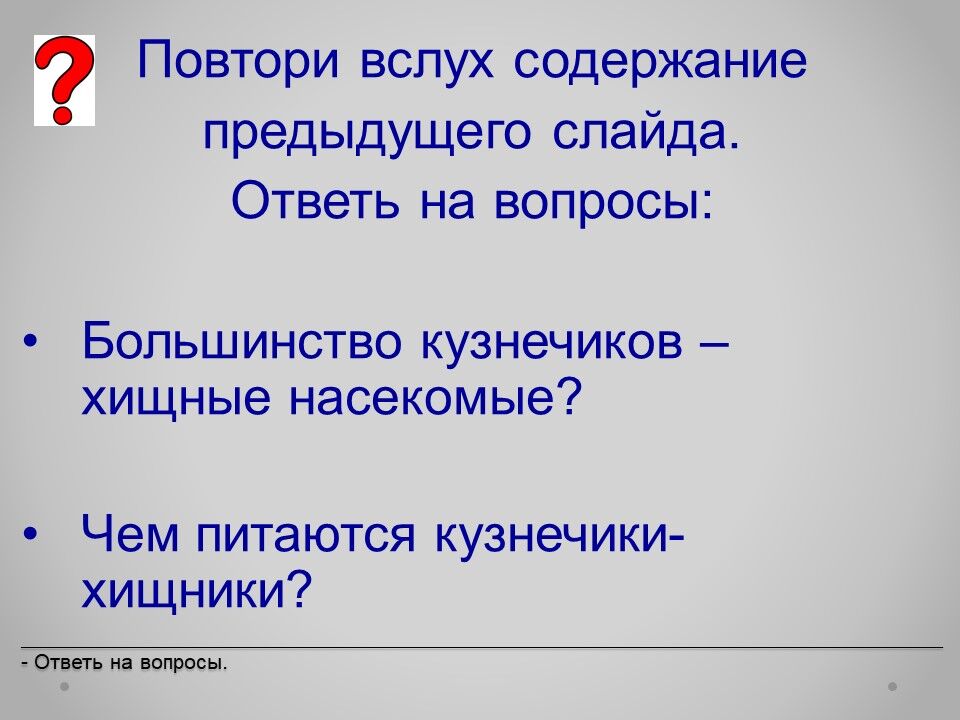 ?

Повтори вслух содержание предыдущего слайда.
Ответь на вопросы:

• Большинство кузнечиков – хищные насекомые?

• Чем питаются кузнечики-хищники?

- Ответь на вопросы.